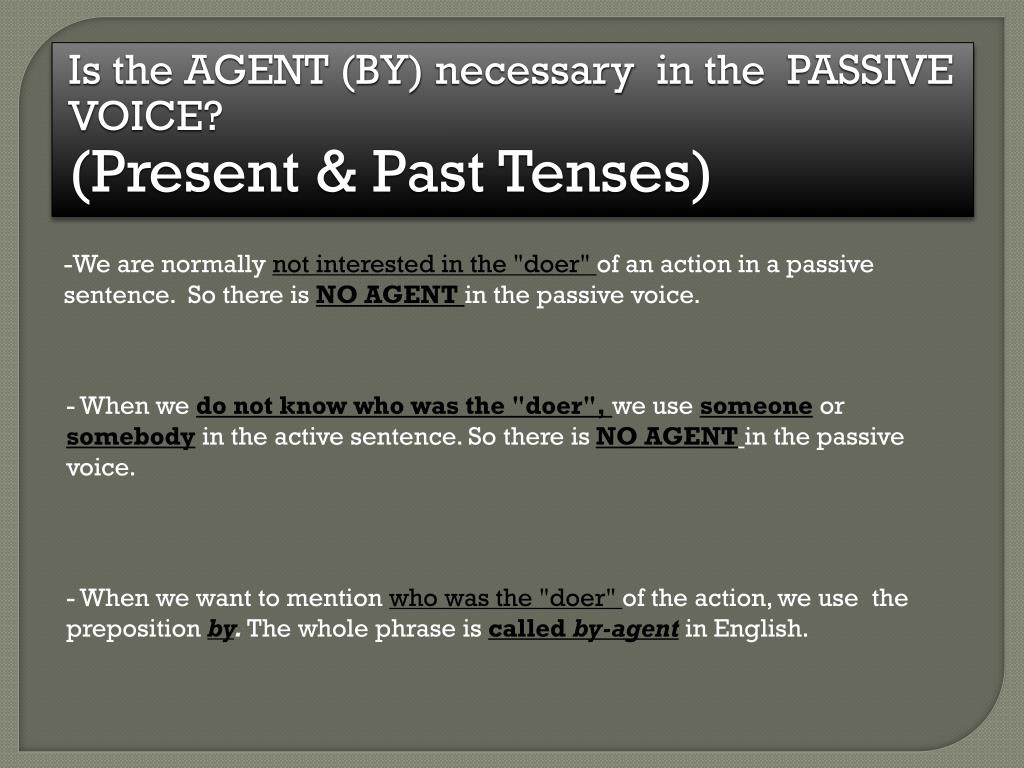 Is the AGENT (BY) necessary in the PASSIVE VOICE?
(Present & Past Tenses)

-We are normally not interested in the "doer" of an action in a passive sentence. So there is NO AGENT in the passive voice.

- When we do not know who was the "doer", we use someone or somebody in the active sentence. So there is NO AGENT in the passive voice.

- When we want to mention who was the "doer" of the action, we use the preposition by. The whole phrase is called by-agent in English.